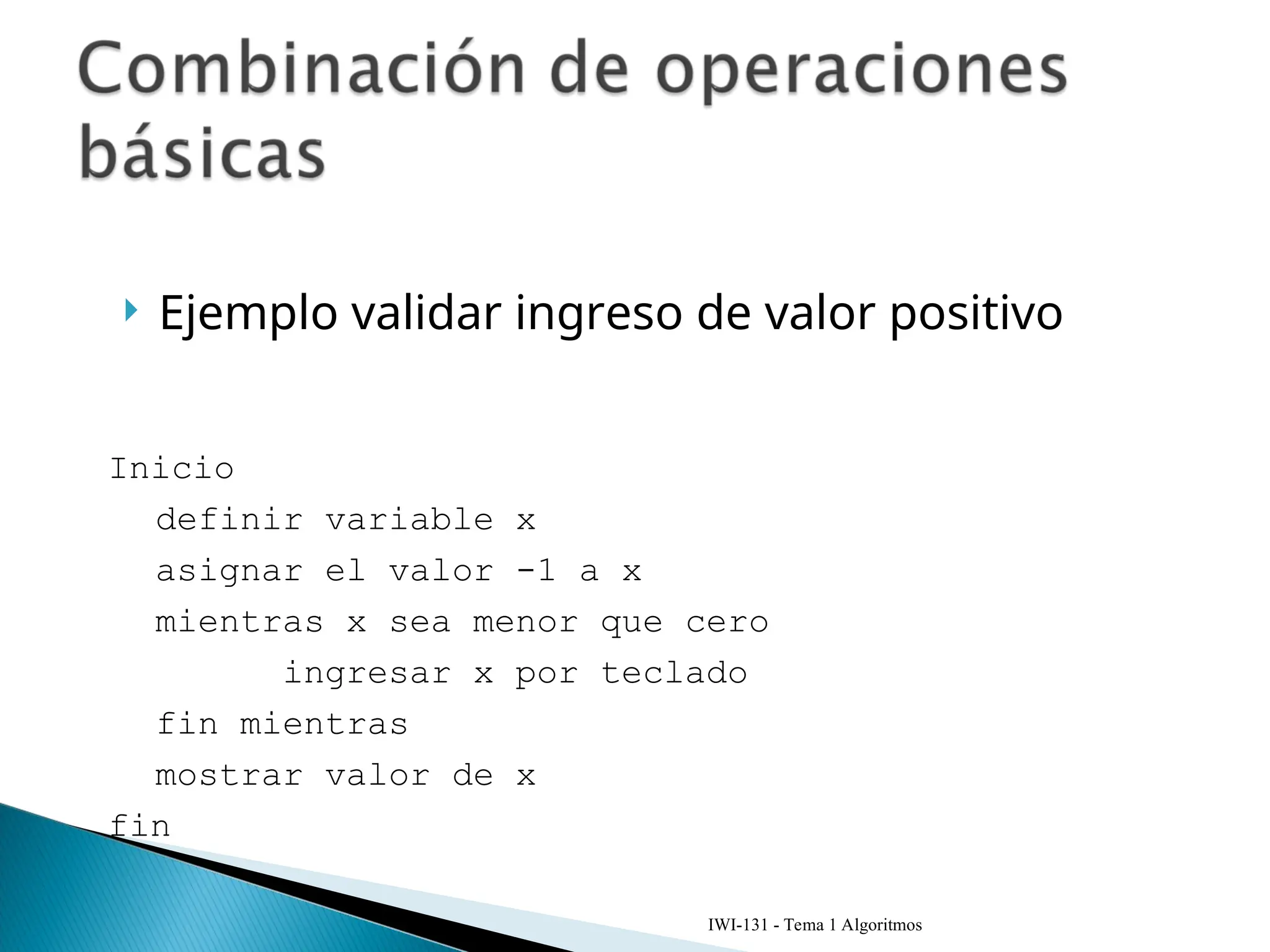 Combinación de operaciones básicas

Ejemplo validar ingreso de valor positivo

Inicio
definir variable x
asignar el valor -1 a x
mientras x sea menor que cero
ingresar x por teclado
fin mientras
mostrar valor de x
fin

IWI-131 - Tema 1 Algoritmos